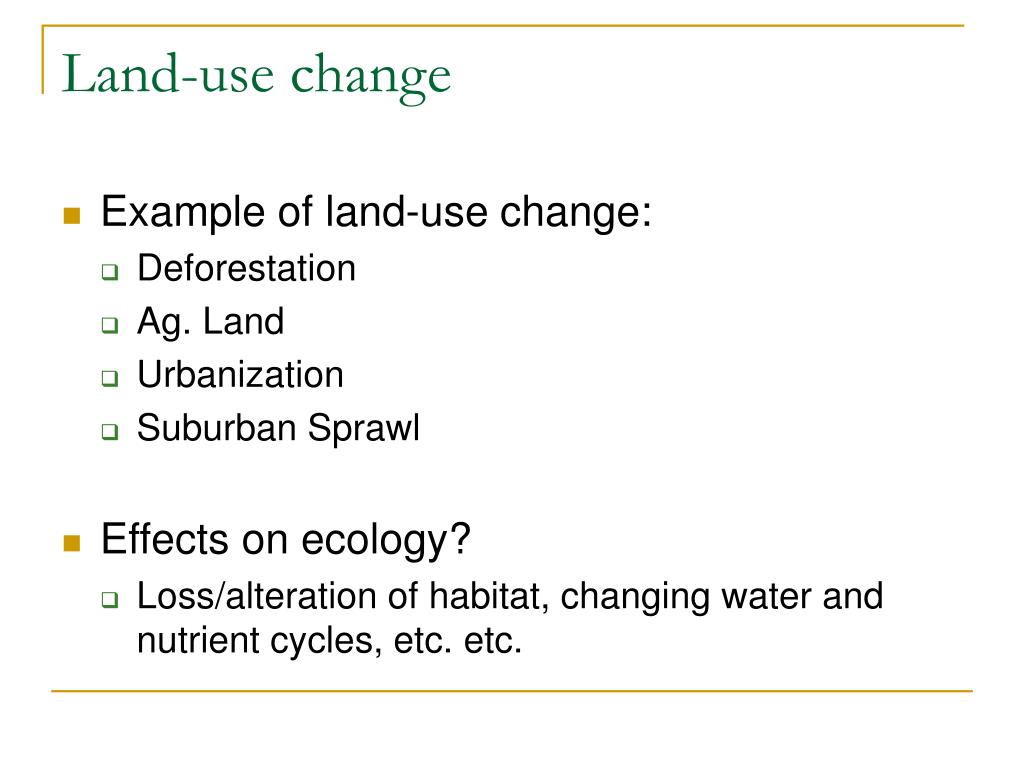 Land-use change

Example of land-use change:
Deforestation
Ag. Land
Urbanization
Suburban Sprawl

Effects on ecology?
Loss/alteration of habitat, changing water and nutrient cycles, etc. etc.